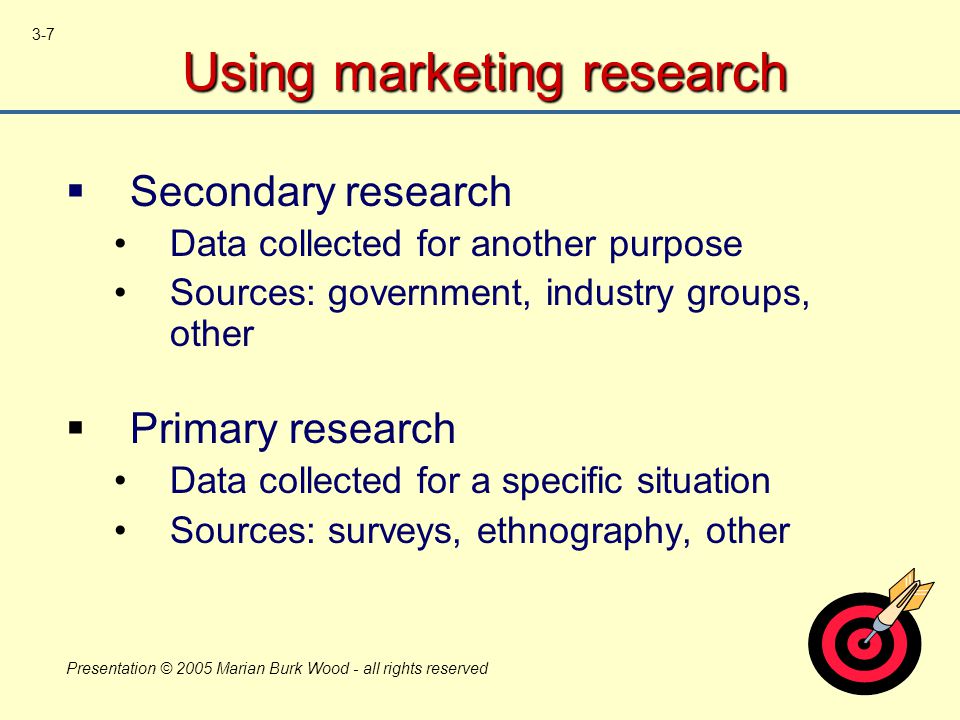 3-7

Using marketing research

▪ Secondary research
• Data collected for another purpose
• Sources: government, industry groups, other

▪ Primary research
• Data collected for a specific situation
• Sources: surveys, ethnography, other

Presentation © 2005 Marian Burk Wood - all rights reserved